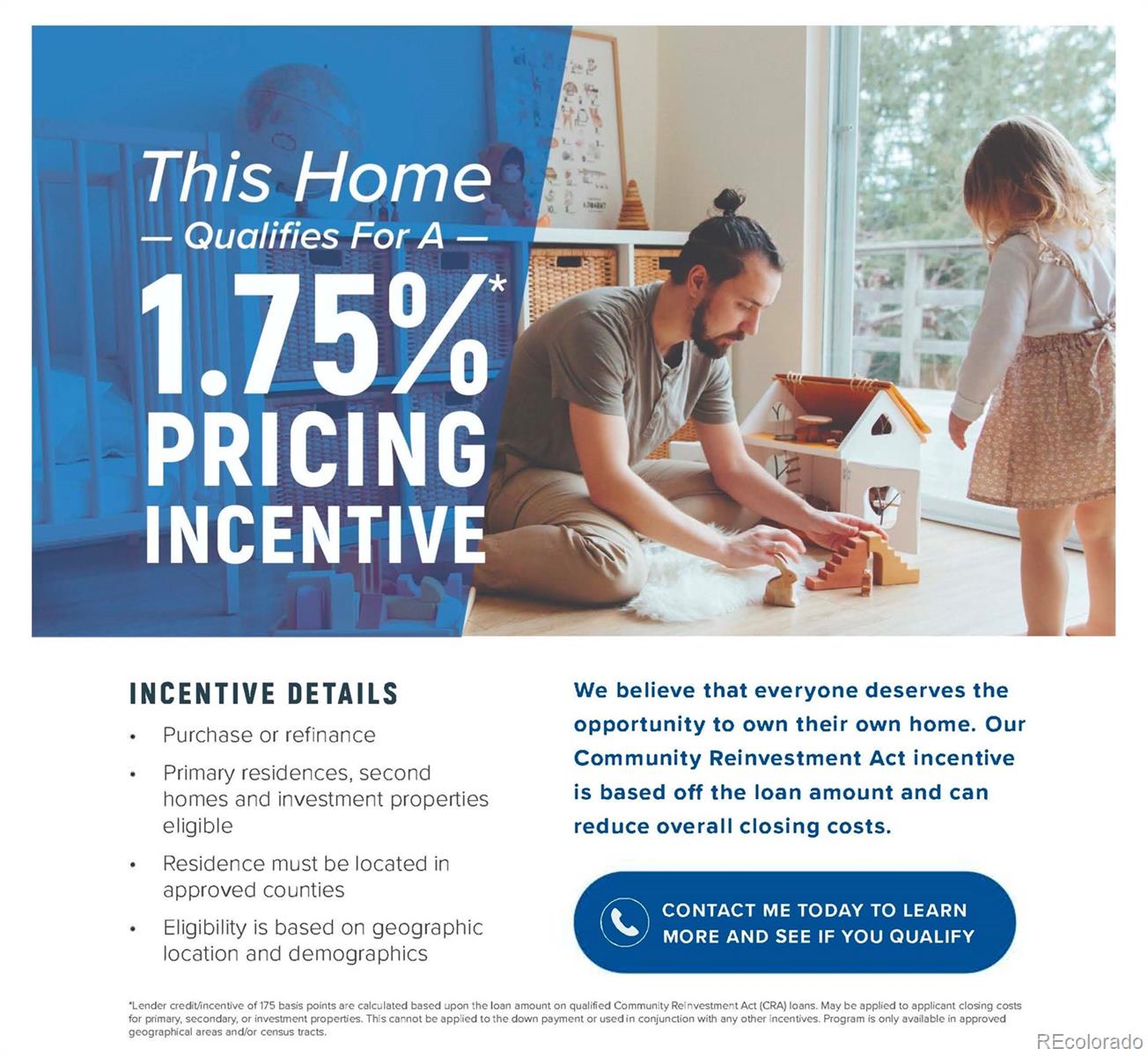 This Home
— Qualifies For A —
1.75%*
PRICING
INCENTIVE

INCENTIVE DETAILS

• Purchase or refinance
• Primary residences, second homes and investment properties eligible
• Residence must be located in approved counties
• Eligibility is based on geographic location and demographics

We believe that everyone deserves the opportunity to own their own home. Our Community Reinvestment Act incentive is based off the loan amount and can reduce overall closing costs.

CONTACT ME TODAY TO LEARN MORE AND SEE IF YOU QUALIFY

*Lender credit/incentive of 175 basis points are calculated based upon the loan amount on qualified Community Reinvestment Act (CRA) loans. May be applied to applicant closing costs for primary, secondary, or investment properties. This cannot be applied to the down payment or used in conjunction with any other incentives. Program is only available in approved geographical areas and/or census tracts.

REcolorado